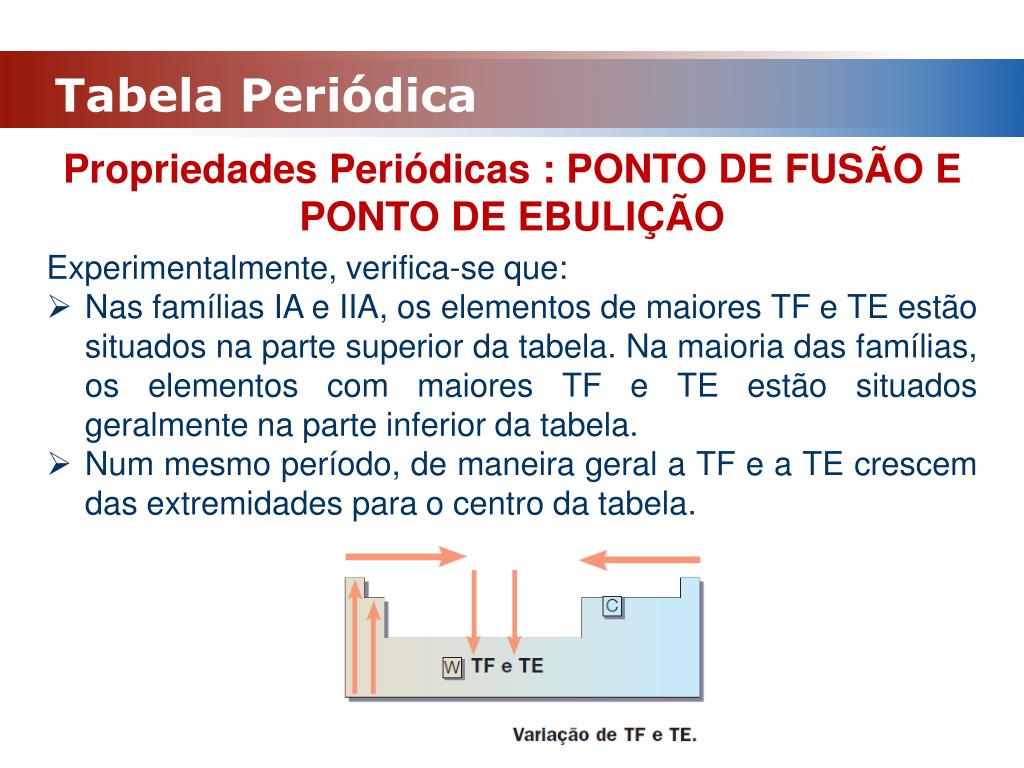 Tabela Periódica

Propriedades Periódicas : PONTO DE FUSÃO E PONTO DE EBULIÇÃO

Experimentalmente, verifica-se que:
➢ Nas famílias IA e IIA, os elementos de maiores TF e TE estão situados na parte superior da tabela. Na maioria das famílias, os elementos com maiores TF e TE estão situados geralmente na parte inferior da tabela.
➢ Num mesmo período, de maneira geral a TF e a TE crescem das extremidades para o centro da tabela.

C
W
TF e TE

Variação de TF e TE.